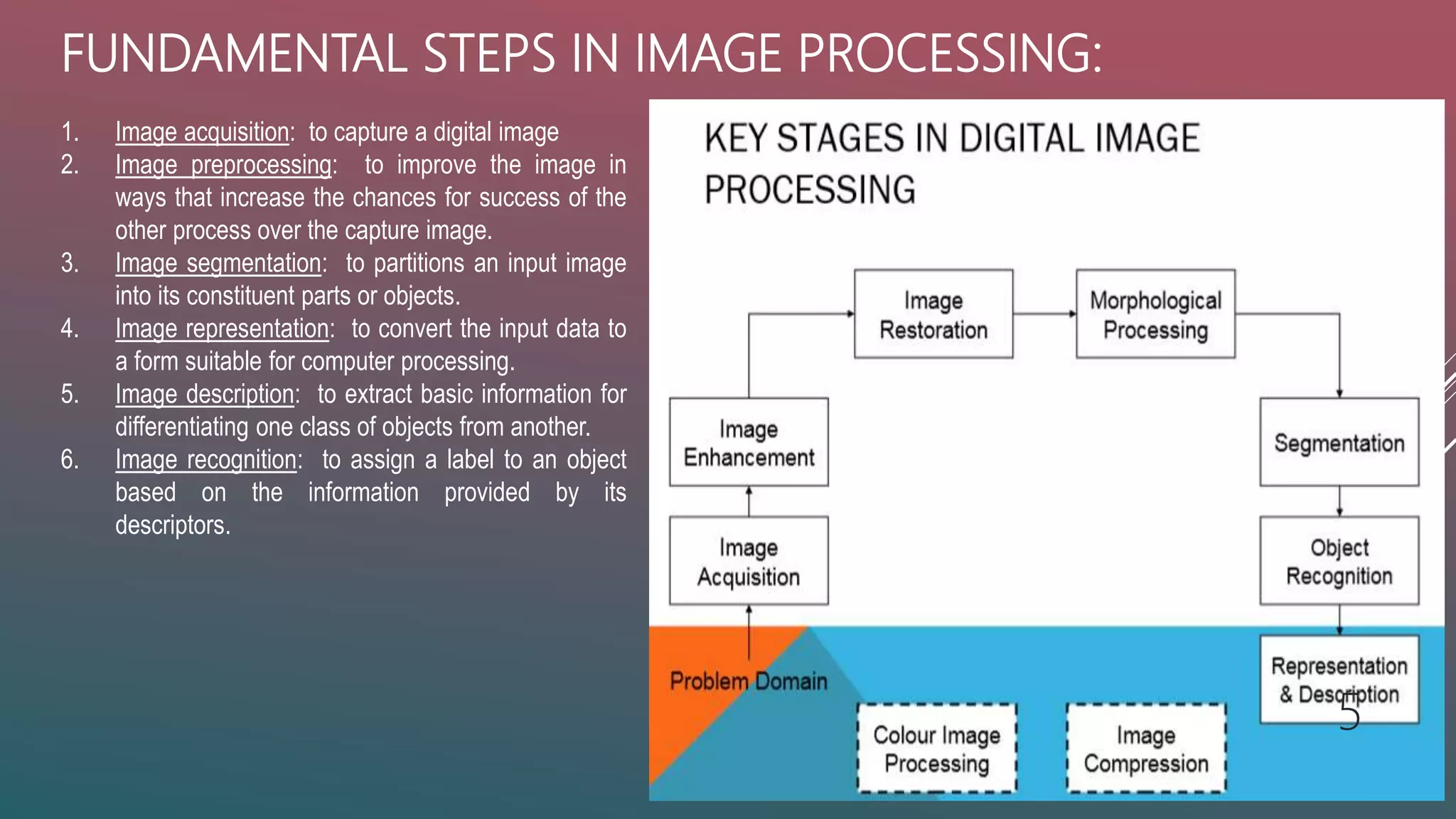 FUNDAMENTAL STEPS IN IMAGE PROCESSING:

1. Image acquisition: to capture a digital image
2. Image preprocessing: to improve the image in ways that increase the chances for success of the other process over the capture image.
3. Image segmentation: to partitions an input image into its constituent parts or objects.
4. Image representation: to convert the input data to a form suitable for computer processing.
5. Image description: to extract basic information for differentiating one class of objects from another.
6. Image recognition: to assign a label to an object based on the information provided by its descriptors.

KEY STAGES IN DIGITAL IMAGE PROCESSING

Image Restoration

Morphological Processing

Image Enhancement

Segmentation

Image Acquisition

Object Recognition

Problem Domain

Representation & Description

Colour Image Processing

Image Compression

5